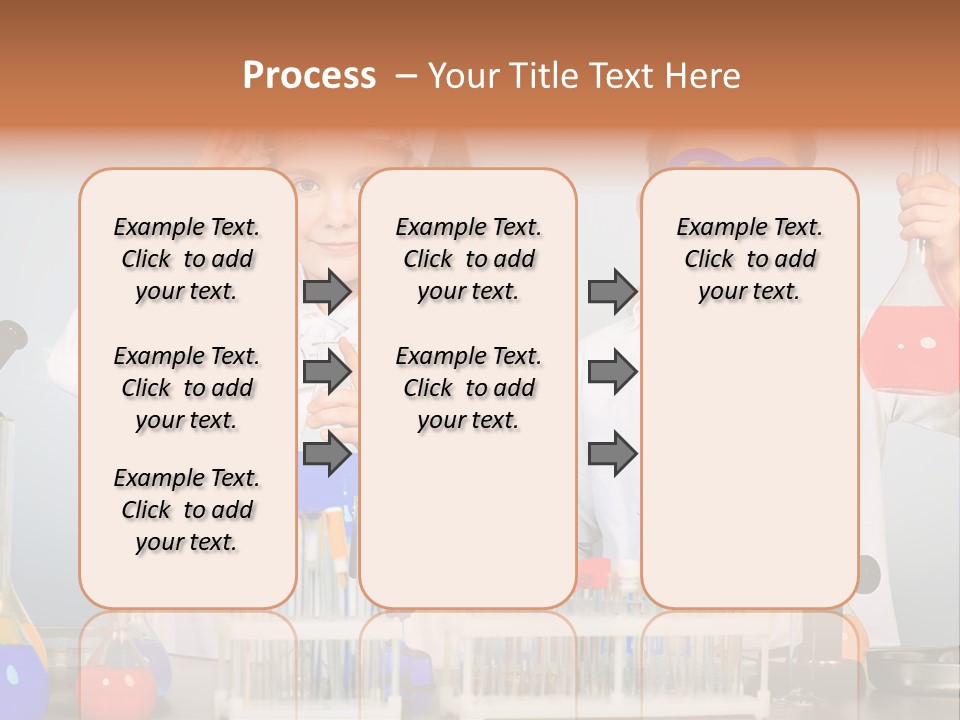 Process – Your Title Text Here

Example Text. Click to add your text.

Example Text. Click to add your text.

Example Text. Click to add your text.

Example Text. Click to add your text.

Example Text. Click to add your text.

Example Text. Click to add your text.